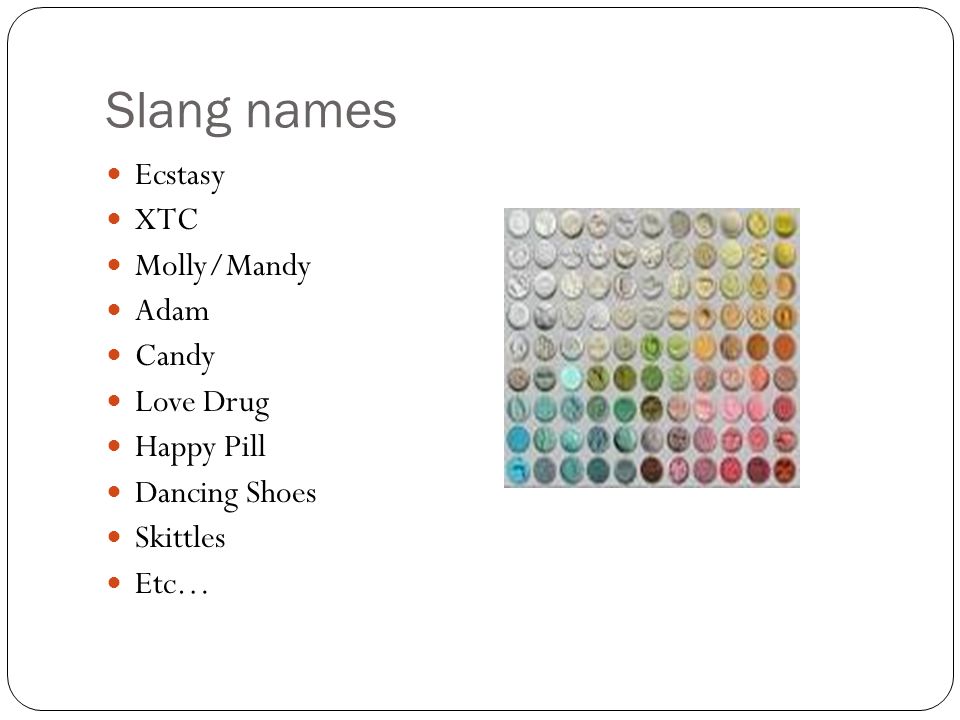 Slang names

- Ecstasy
- XTC
- Molly/Mandy
- Adam
- Candy
- Love Drug
- Happy Pill
- Dancing Shoes
- Skittles
- Etc…